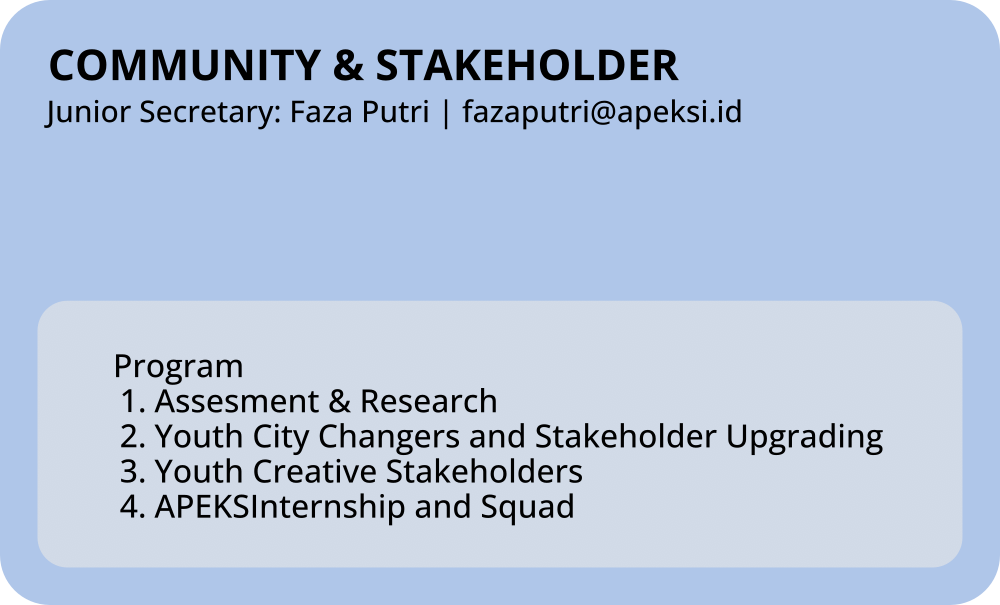 COMMUNITY & STAKEHOLDER
Junior Secretary: Faza Putri | fazaputri@apeksi.id

Program
1. Assesment & Research
2. Youth City Changers and Stakeholder Upgrading
3. Youth Creative Stakeholders
4. APEKSInternship and Squad